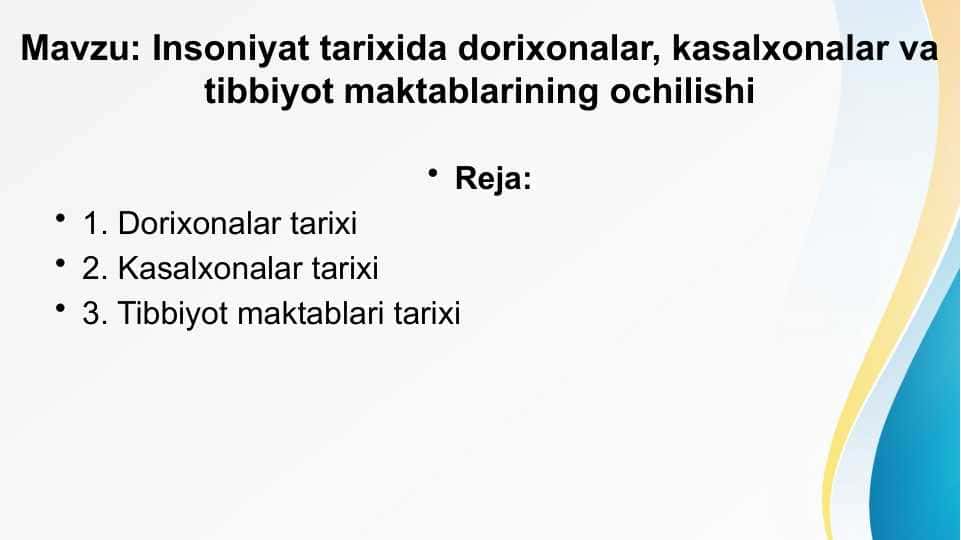 Mavzu: Insoniyat tarixida dorixonalar, kasalxonalar va tibbiyot maktablarining ochilishi

• Reja:

• 1. Dorixonalar tarixi
• 2. Kasalxonalar tarixi
• 3. Tibbiyot maktablari tarixi